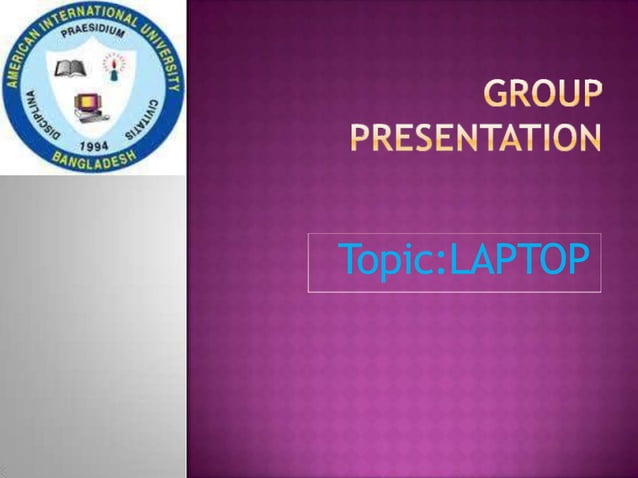 AMERICAN INTERNATIONAL UNIVERSITY
PRAESIDIUM
DISCIPLINA
CIVITATIS
1994
BANGLADESH

GROUP PRESENTATION

Topic:LAPTOP